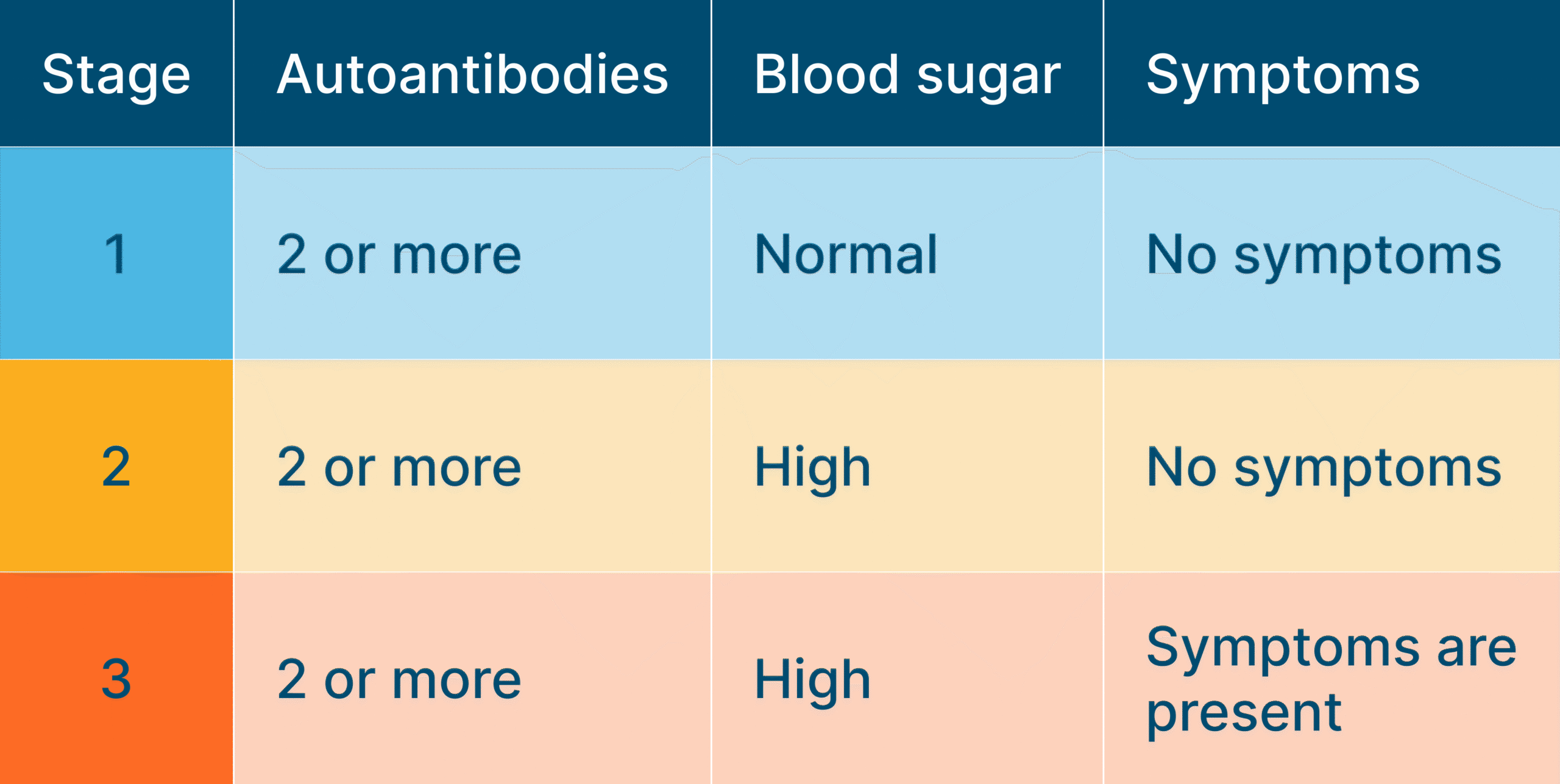 | Stage | Autoantibodies | Blood sugar | Symptoms |
|---|---|---|---|
| 1 | 2 or more | Normal | No symptoms |
| 2 | 2 or more | High | No symptoms |
| 3 | 2 or more | High | Symptoms are present |